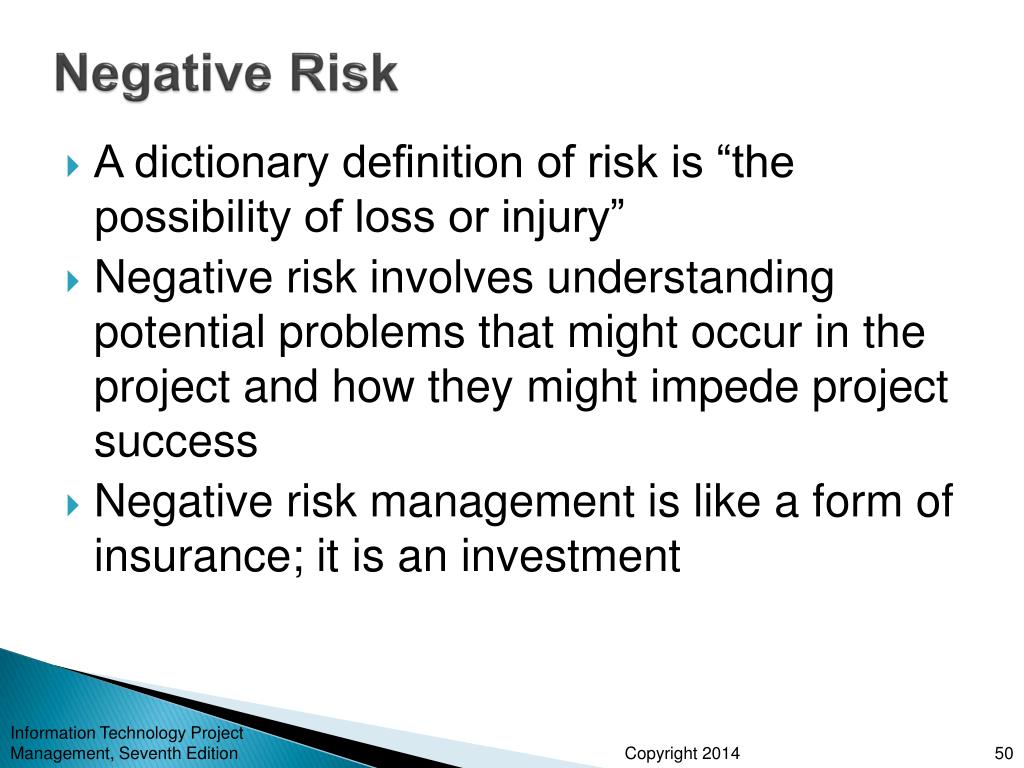 Negative Risk

A dictionary definition of risk is “the possibility of loss or injury”

Negative risk involves understanding potential problems that might occur in the project and how they might impede project success

Negative risk management is like a form of insurance; it is an investment

Information Technology Project Management, Seventh Edition

Copyright 2014

50